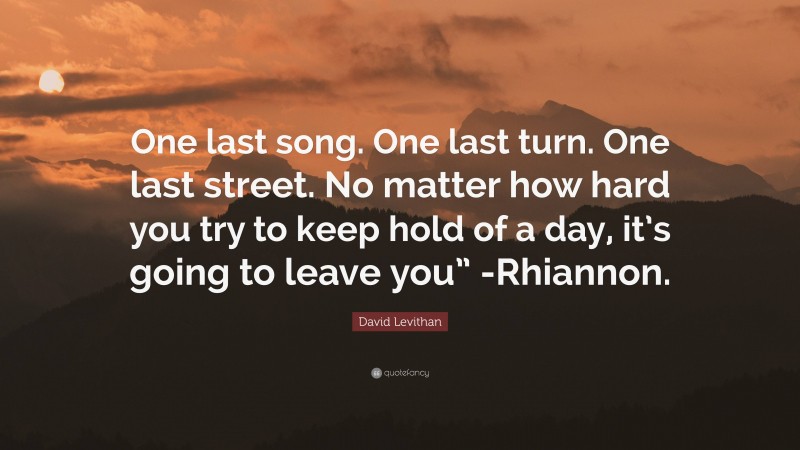 One last song. One last turn. One last street. No matter how hard you try to keep hold of a day, it's going to leave you" -Rhiannon.

David Levithan

quotefancy